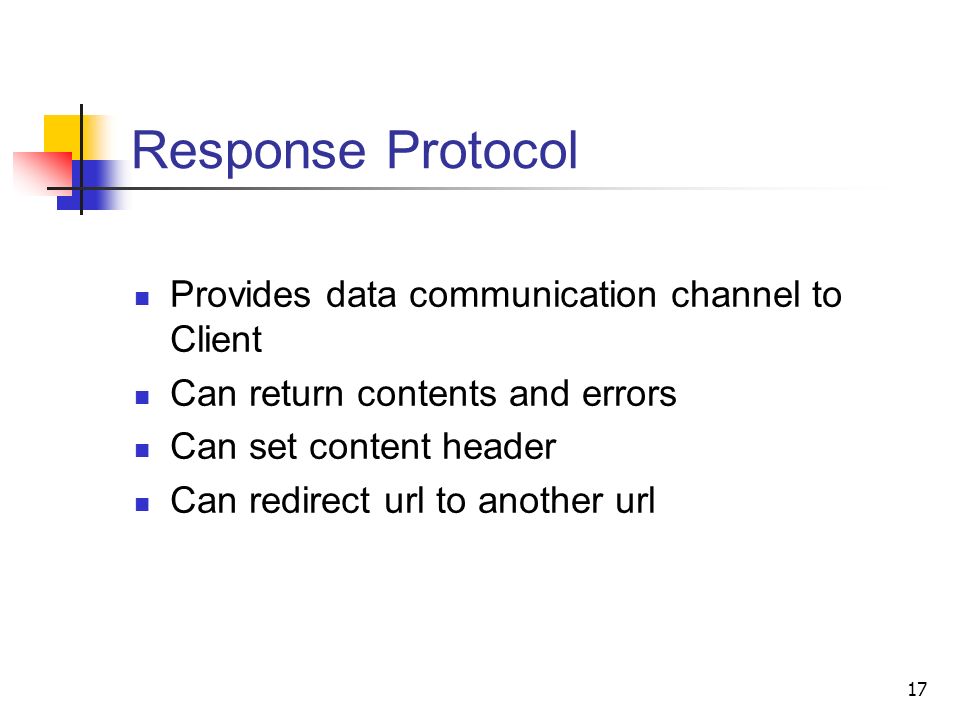 Response Protocol

- Provides data communication channel to Client
- Can return contents and errors
- Can set content header
- Can redirect url to another url

17